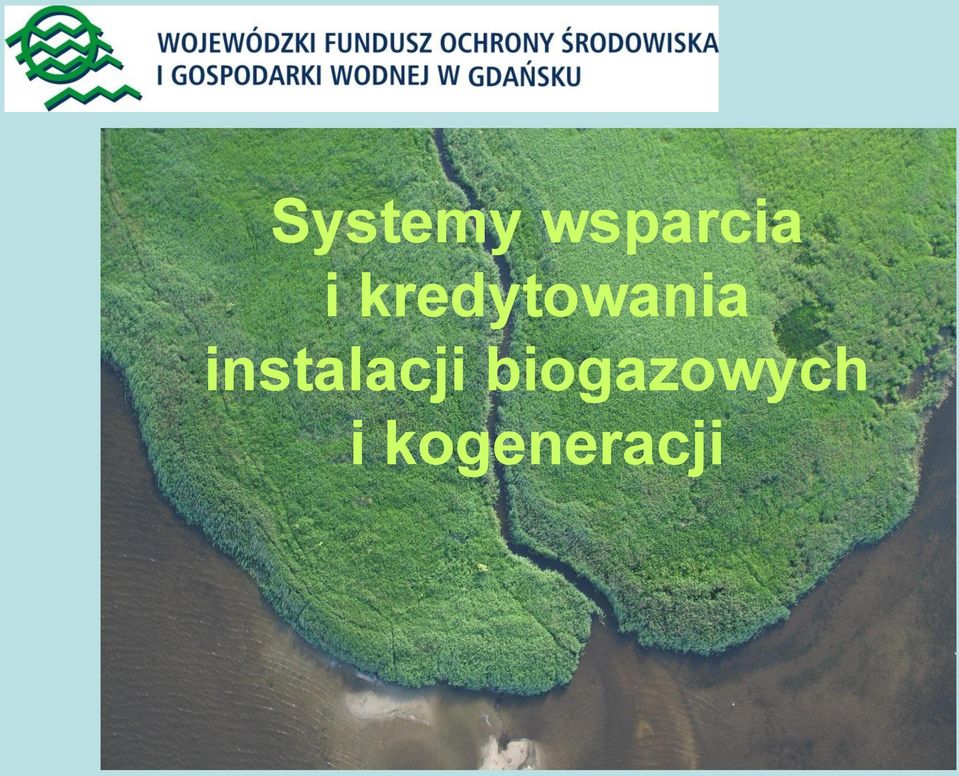 WOJEWÓDZKI FUNDUSZ OCHRONY ŚRODOWISKA
I GOSPODARKI WODNEJ W GDAŃSKU

Systemy wsparcia i kredytowania instalacji biogazowych i kogeneracji